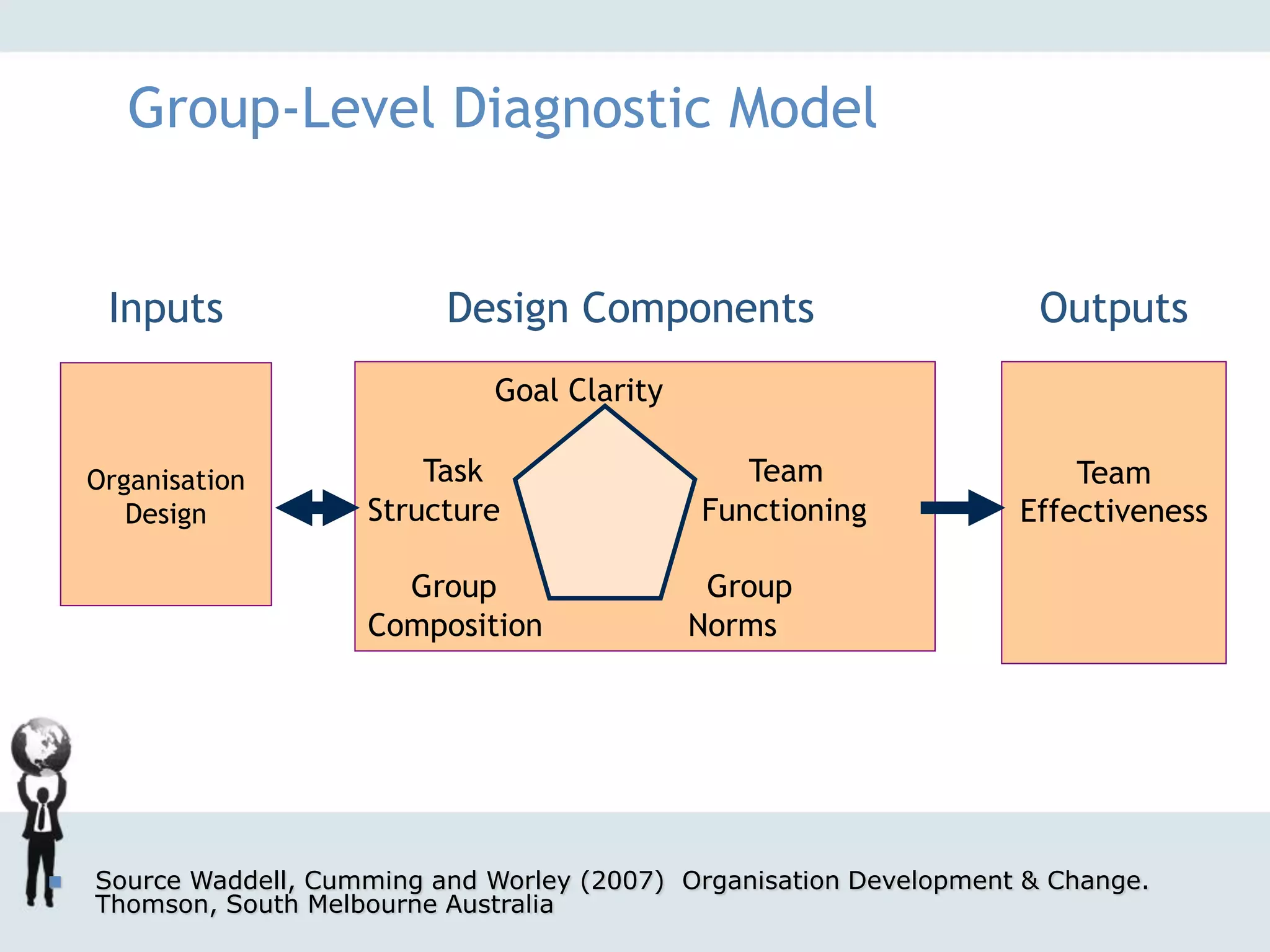 Group-Level Diagnostic Model

Inputs

Design Components

Outputs

Organisation Design

Goal Clarity

Task Structure

Team Functioning

Group Composition

Group Norms

Team Effectiveness

Source Waddell, Cumming and Worley (2007) Organisation Development & Change. Thomson, South Melbourne Australia